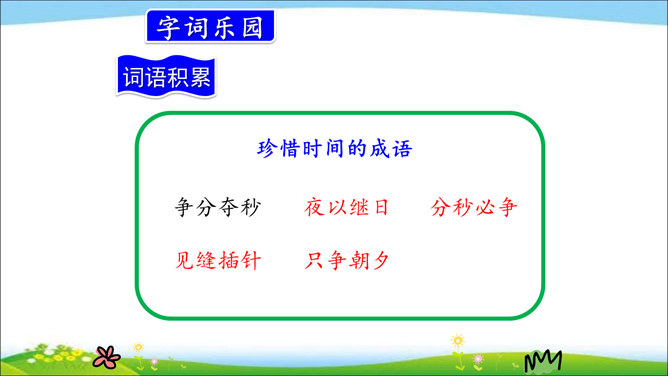 字词乐园

词语积累

珍惜时间的成语

争分夺秒　夜以继日　分秒必争

见缝插针　只争朝夕